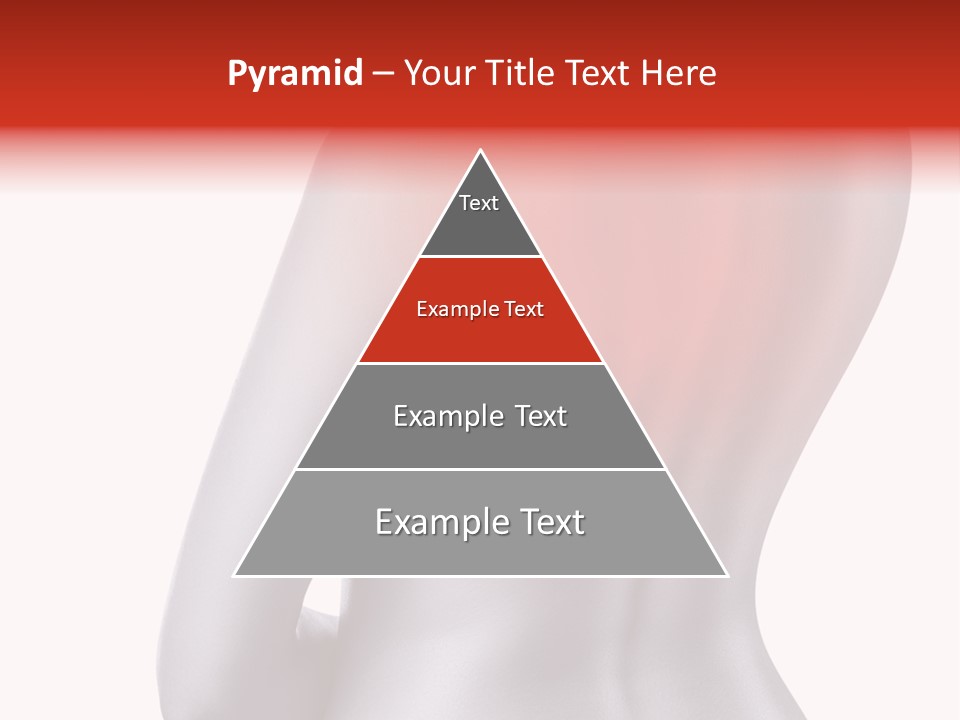 Pyramid – Your Title Text Here

Text

Example Text

Example Text

Example Text